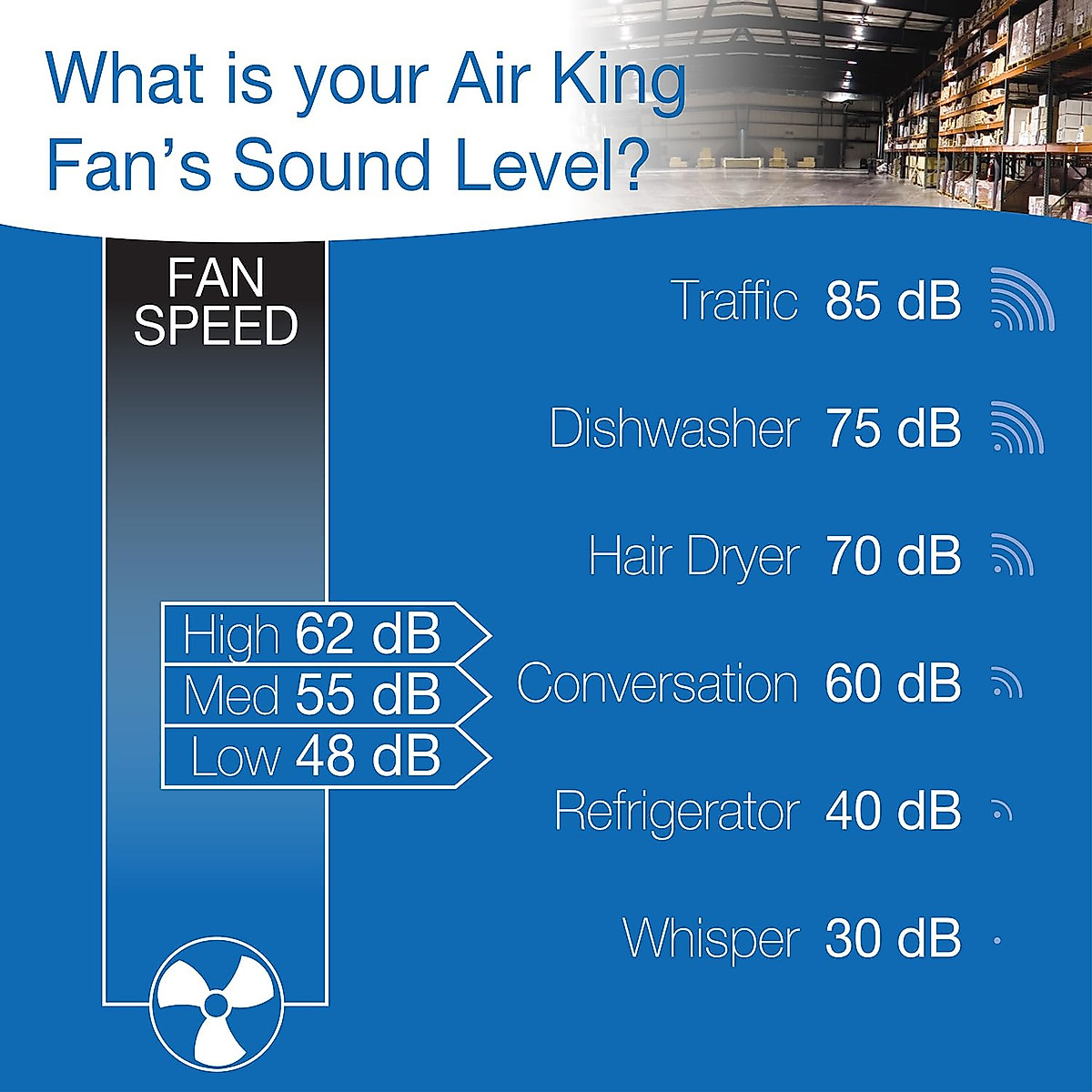 What is your Air King Fan's Sound Level?

FAN SPEED

High 62 dB
Med 55 dB
Low 48 dB

Traffic 85 dB
Dishwasher 75 dB
Hair Dryer 70 dB
Conversation 60 dB
Refrigerator 40 dB
Whisper 30 dB